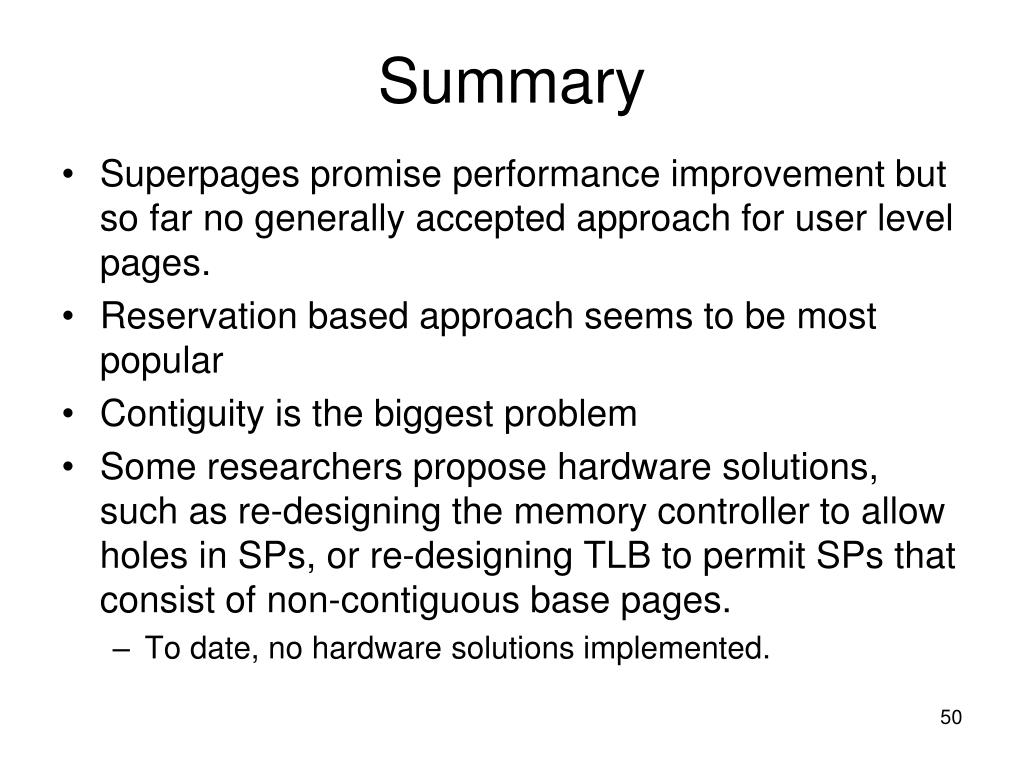 Summary

• Superpages promise performance improvement but so far no generally accepted approach for user level pages.
• Reservation based approach seems to be most popular
• Contiguity is the biggest problem
• Some researchers propose hardware solutions, such as re-designing the memory controller to allow holes in SPs, or re-designing TLB to permit SPs that consist of non-contiguous base pages.
– To date, no hardware solutions implemented.

50